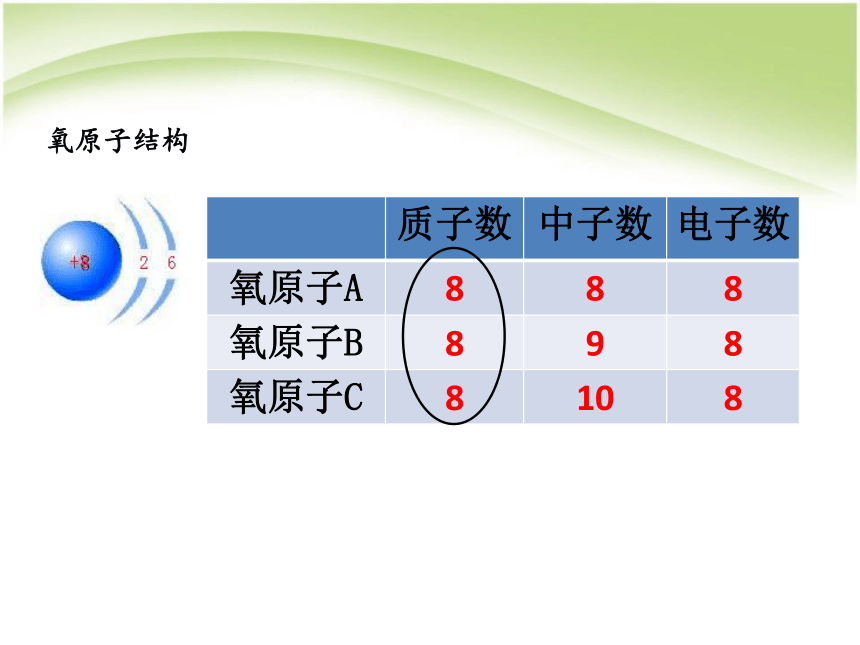 氧原子结构

+8 2 6

|  | 质子数 | 中子数 | 电子数 |
|---|---|---|---|
| 氧原子A | 8 | 8 | 8 |
| 氧原子B | 8 | 9 | 8 |
| 氧原子C | 8 | 10 | 8 |